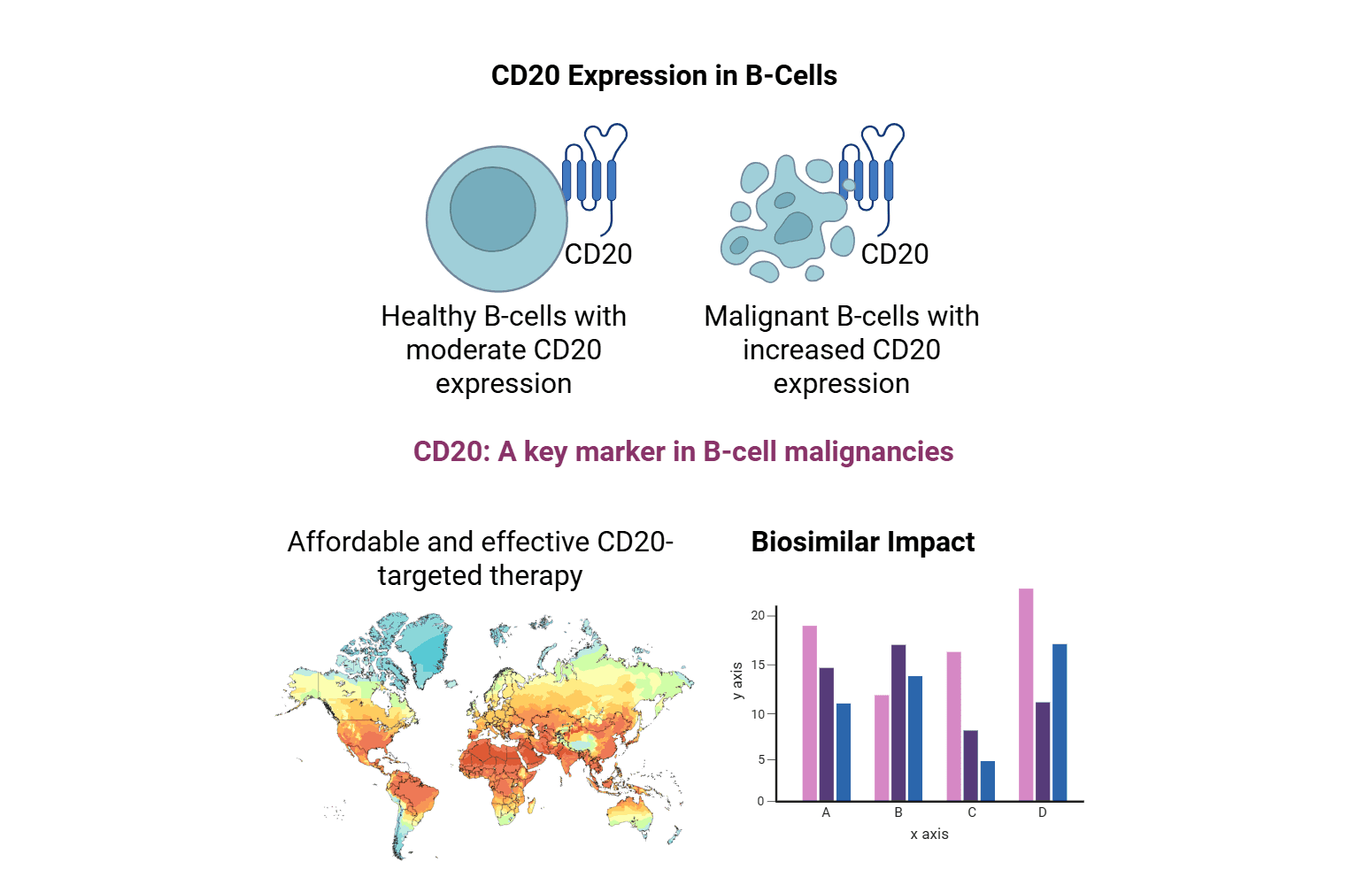 CD20 Expression in B-Cells

CD20

CD20

Healthy B-cells with moderate CD20 expression

Malignant B-cells with increased CD20 expression

CD20: A key marker in B-cell malignancies

Affordable and effective CD20-targeted therapy

Biosimilar Impact

20
15
10
5
0
y axis
A
B
C
D
x axis